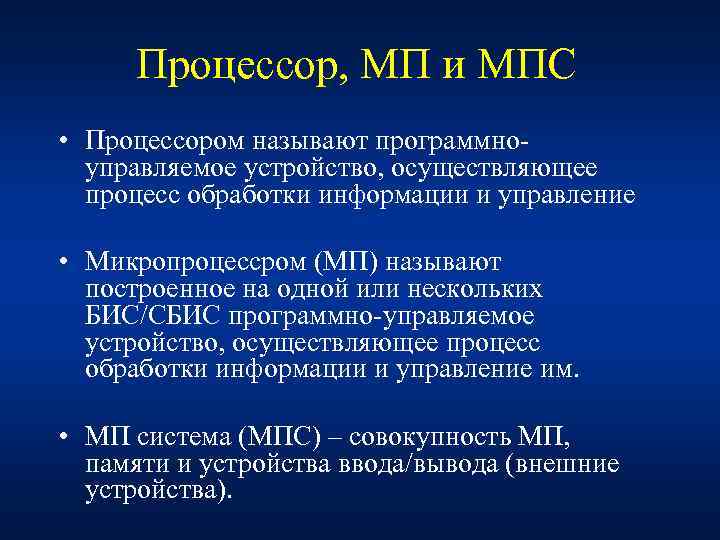 Процессор, МП и МПС

• Процессором называют программно-управляемое устройство, осуществляющее процесс обработки информации и управление

• Микропроцессром (МП) называют построенное на одной или нескольких БИС/СБИС программно-управляемое устройство, осуществляющее процесс обработки информации и управление им.

• МП система (МПС) – совокупность МП, памяти и устройства ввода/вывода (внешние устройства).